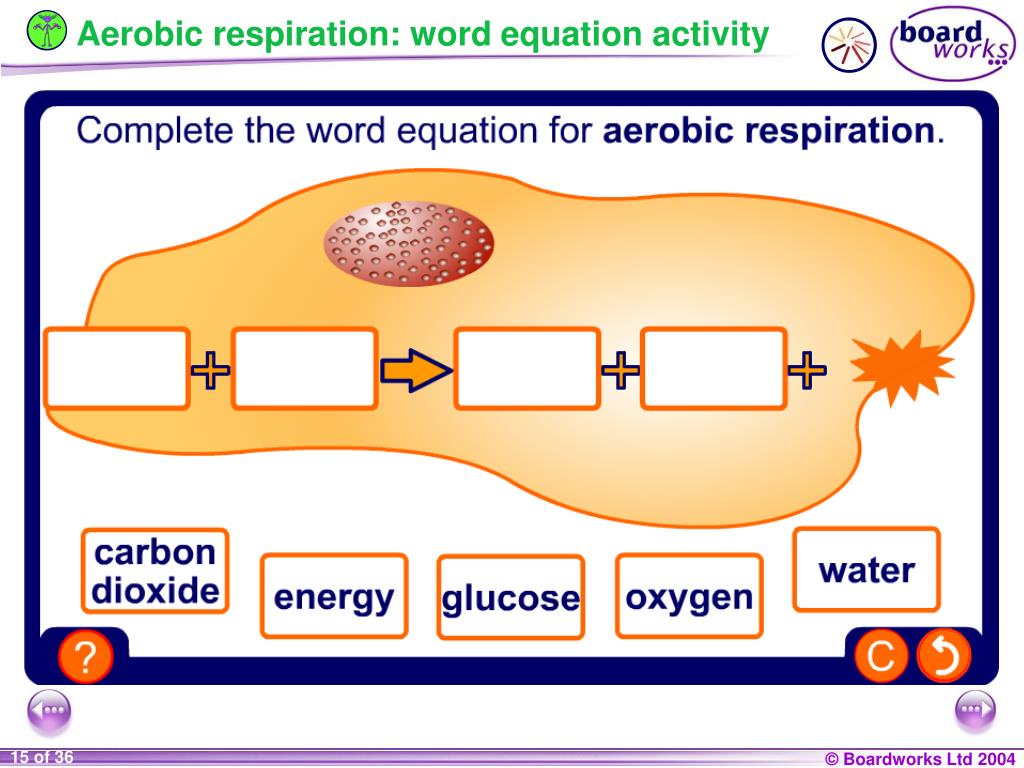 Aerobic respiration: word equation activity

board works

Complete the word equation for **aerobic respiration**.

+ + +

carbon dioxide

energy

glucose

oxygen

water

?

C

15 of 36

© Boardworks Ltd 2004